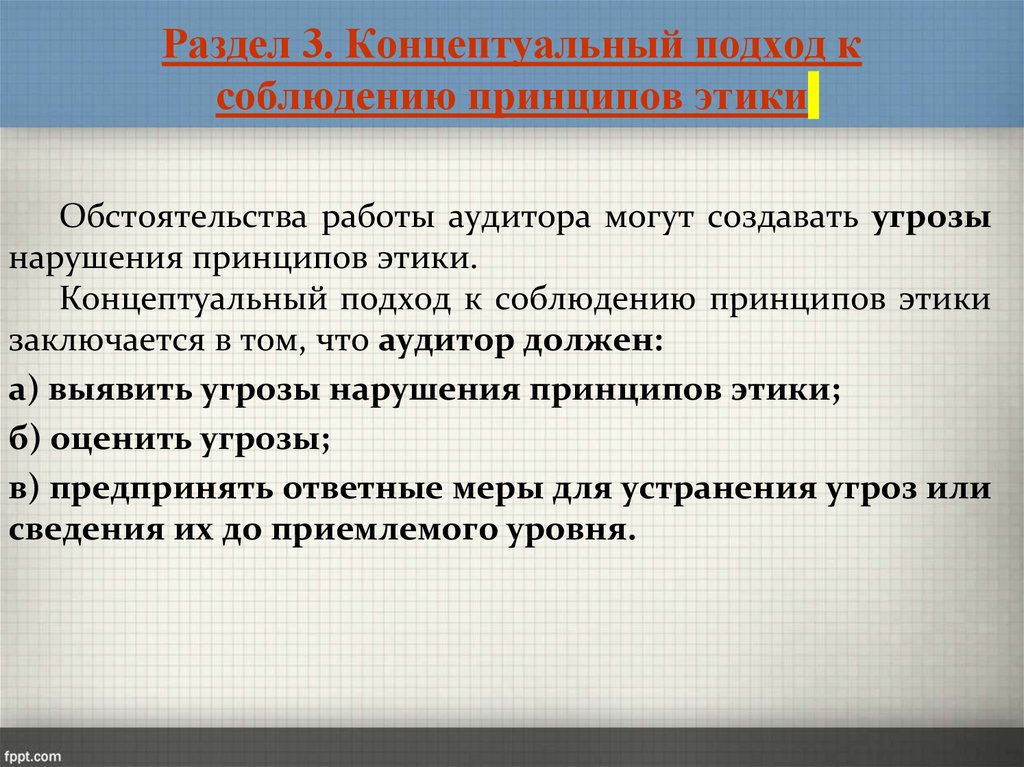 Раздел 3. Концептуальный подход к соблюдению принципов этики

Обстоятельства работы аудитора могут создавать угрозы нарушения принципов этики.

Концептуальный подход к соблюдению принципов этики заключается в том, что аудитор должен:

а) выявить угрозы нарушения принципов этики;

б) оценить угрозы;

в) предпринять ответные меры для устранения угроз или сведения их до приемлемого уровня.

fppt.com